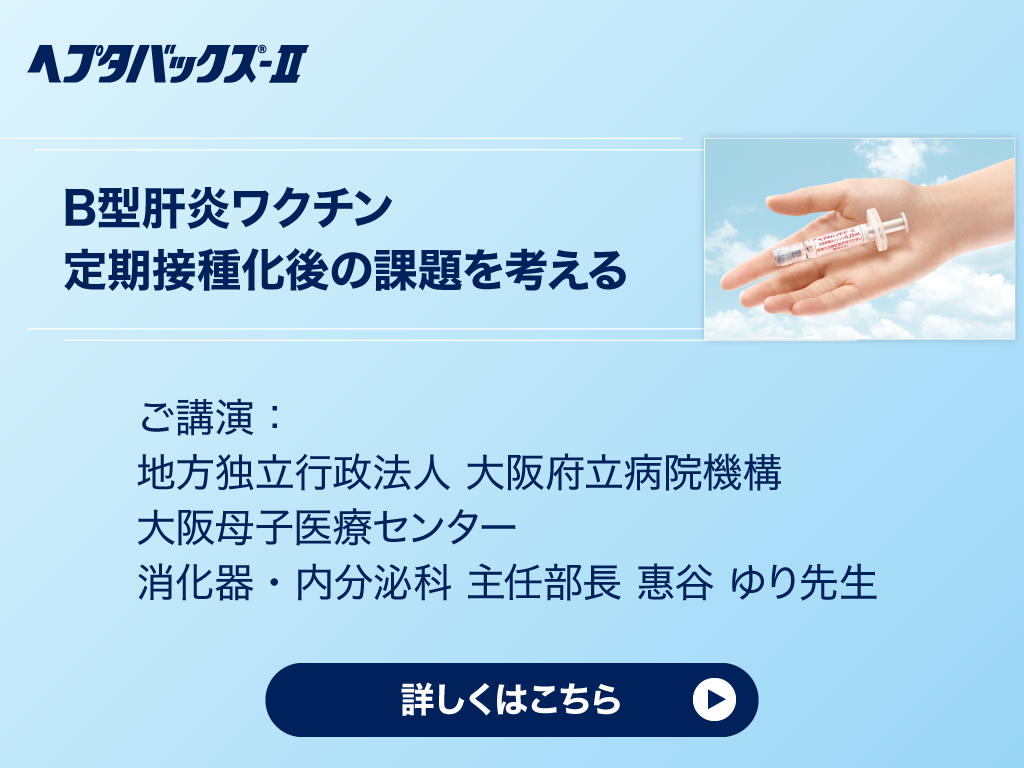 ヘプタバックス®-II

B型肝炎ワクチン
定期接種化後の課題を考える

ご講演：
地方独立行政法人 大阪府立病院機構
大阪母子医療センター
消化器・内分泌科 主任部長 惠谷 ゆり先生

詳しくはこちら